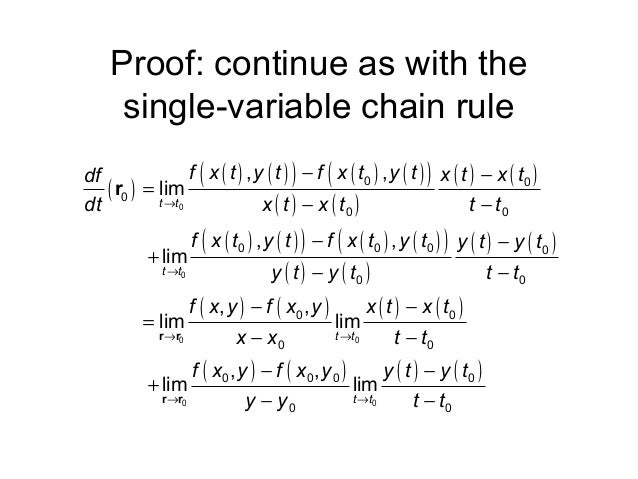 Proof: continue as with the single-variable chain rule

$\frac{df}{dt}(\mathbf{r}_0) = \lim_{t \to t_0} \frac{f(x(t), y(t)) - f(x(t_0), y(t))}{x(t) - x(t_0)} \frac{x(t) - x(t_0)}{t - t_0}$

$+ \lim_{t \to t_0} \frac{f(x(t_0), y(t)) - f(x(t_0), y(t_0))}{y(t) - y(t_0)} \frac{y(t) - y(t_0)}{t - t_0}$

$= \lim_{\mathbf{r} \to \mathbf{r}_0} \frac{f(x, y) - f(x_0, y)}{x - x_0} \lim_{t \to t_0} \frac{x(t) - x(t_0)}{t - t_0}$

$+ \lim_{\mathbf{r} \to \mathbf{r}_0} \frac{f(x_0, y) - f(x_0, y_0)}{y - y_0} \lim_{t \to t_0} \frac{y(t) - y(t_0)}{t - t_0}$